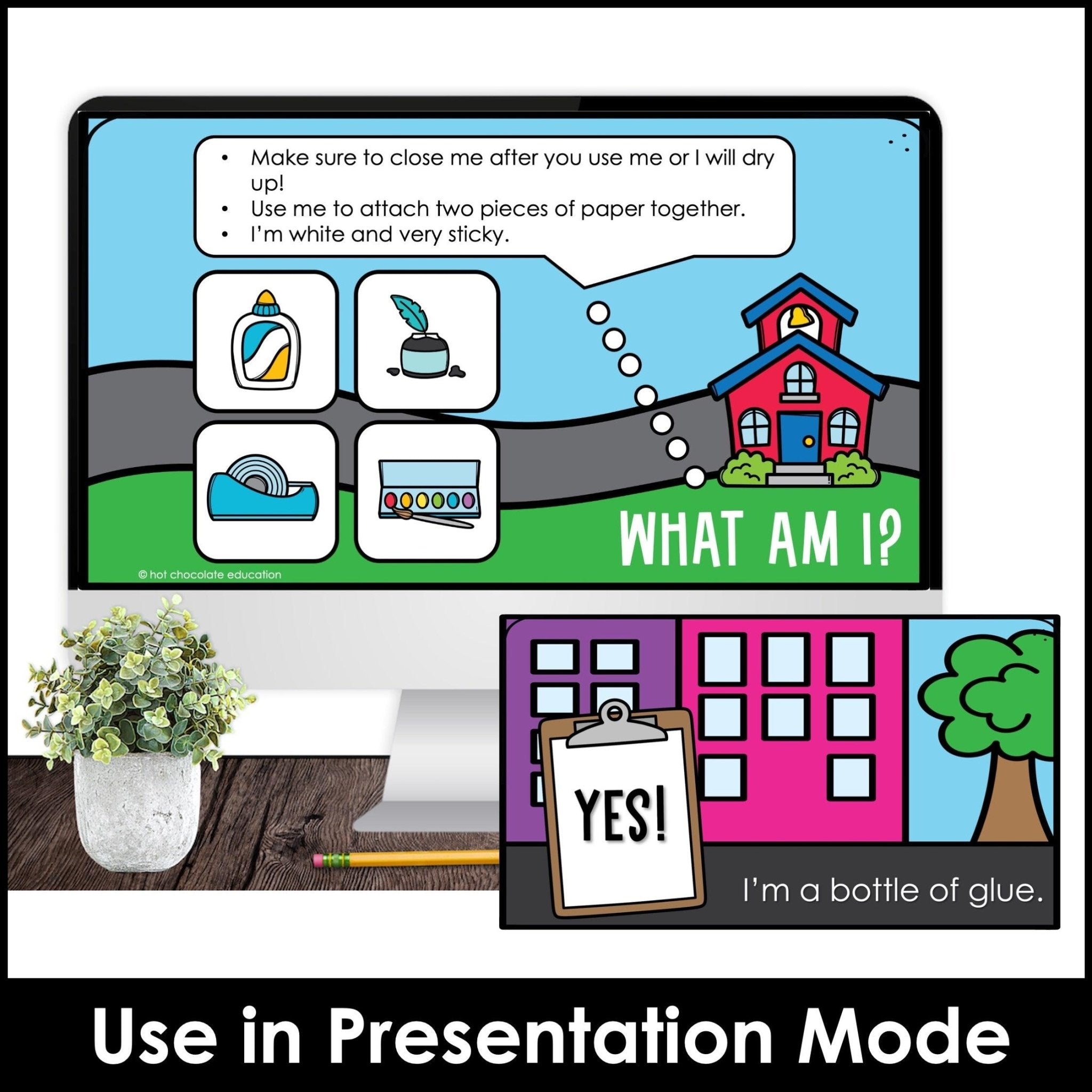 • Make sure to close me after you use me or I will dry up!
• Use me to attach two pieces of paper together.
• I'm white and very sticky.

WHAT AM I?

© hot chocolate education

YES!

I'm a bottle of glue.

Use in Presentation Mode